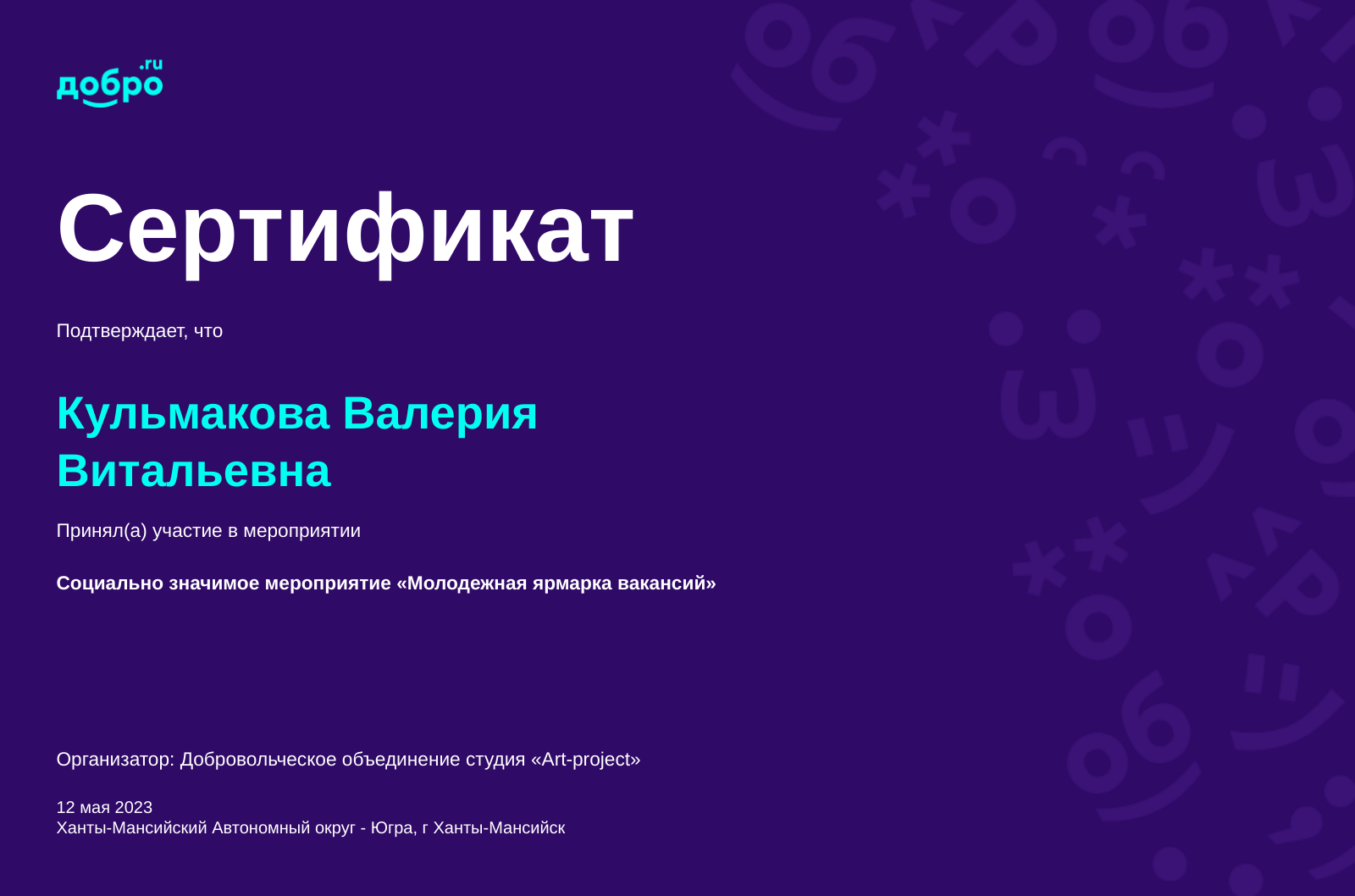 добро.ru

Сертификат

Подтверждает, что

Кульмакова Валерия Витальевна

Принял(а) участие в мероприятии

Социально значимое мероприятие «Молодежная ярмарка вакансий»

Организатор: Добровольческое объединение студия «Art-project»

12 мая 2023
Ханты-Мансийский Автономный округ - Югра, г Ханты-Мансийск